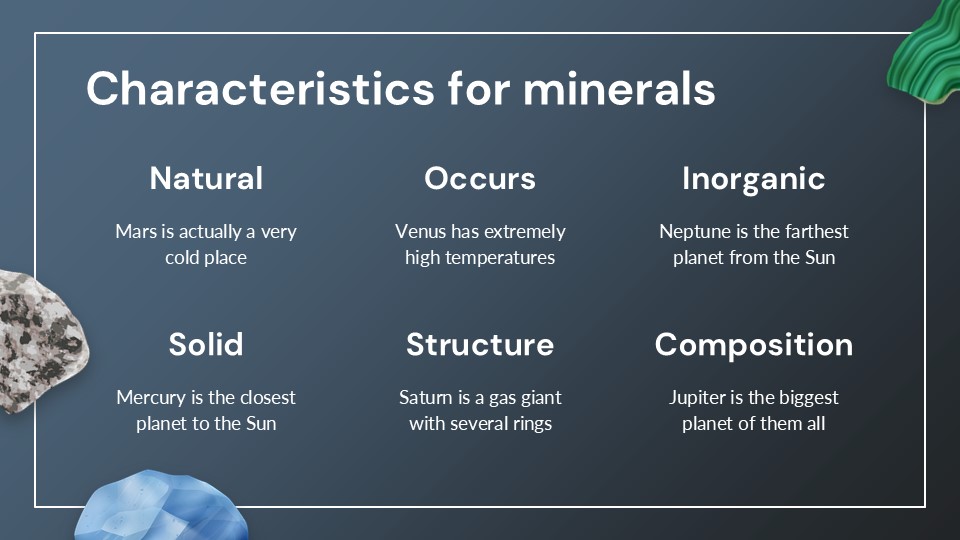 Characteristics for minerals

Natural

Mars is actually a very cold place

Occurs

Venus has extremely high temperatures

Inorganic

Neptune is the farthest planet from the Sun

Solid

Mercury is the closest planet to the Sun

Structure

Saturn is a gas giant with several rings

Composition

Jupiter is the biggest planet of them all